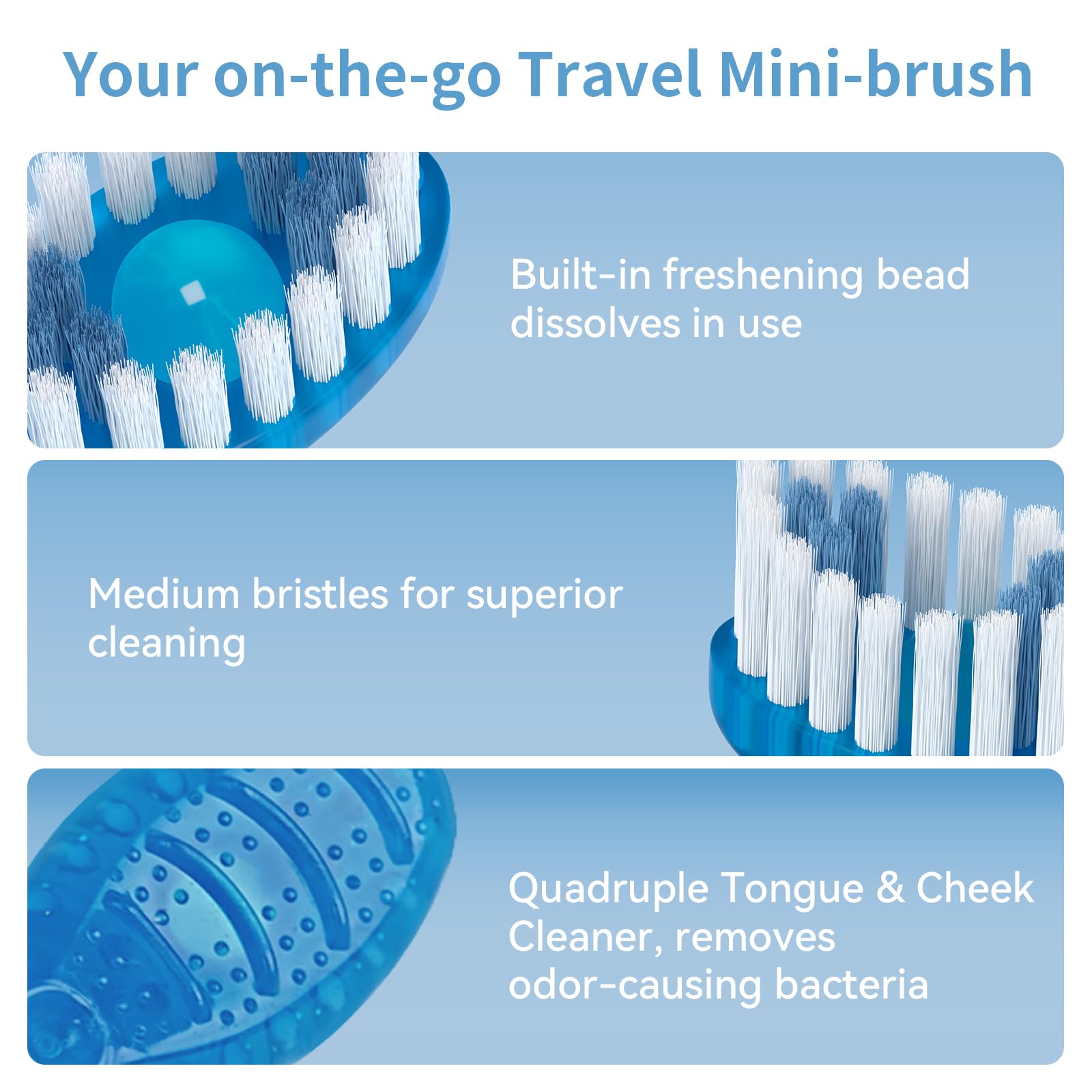 Your on-the-go Travel Mini-brush

Built-in freshening bead dissolves in use

Medium bristles for superior cleaning

Quadruple Tongue & Cheek Cleaner, removes odor-causing bacteria